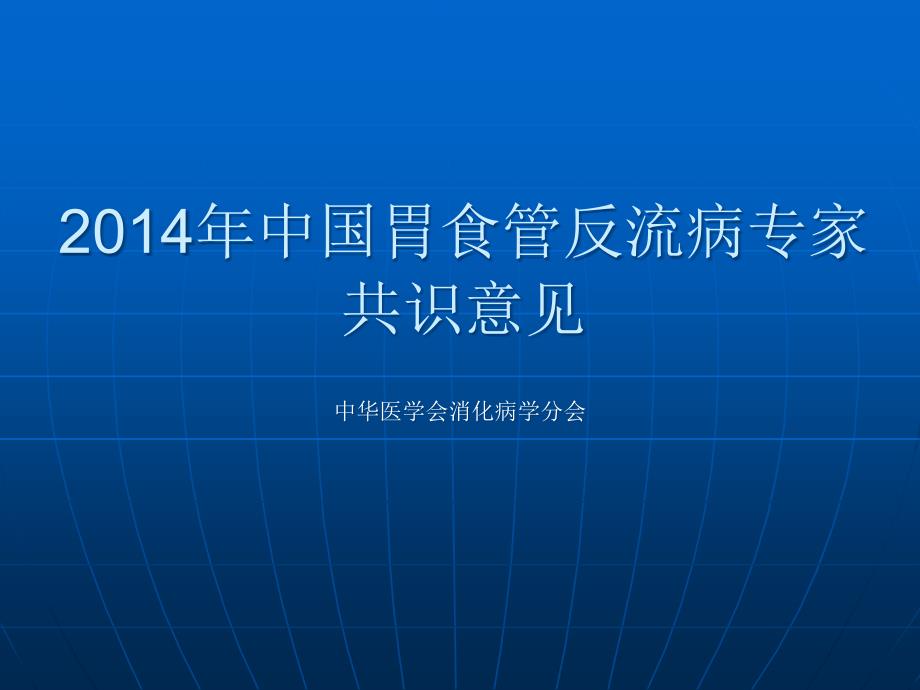 2014年中国胃食管反流病专家共识意见

中华医学会消化病学分会